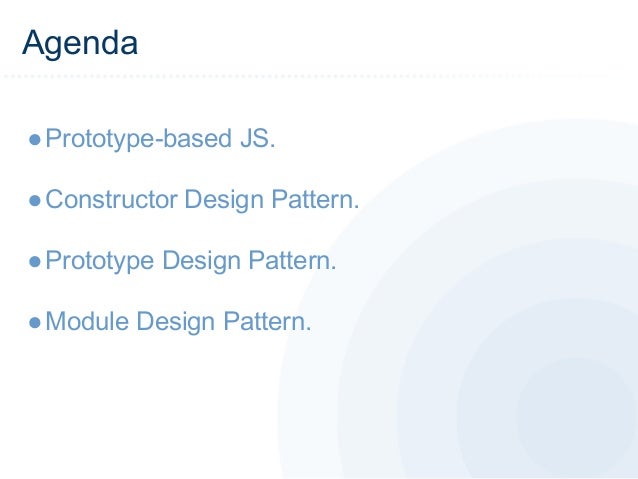 Agenda

● Prototype-based JS.

● Constructor Design Pattern.

● Prototype Design Pattern.

● Module Design Pattern.